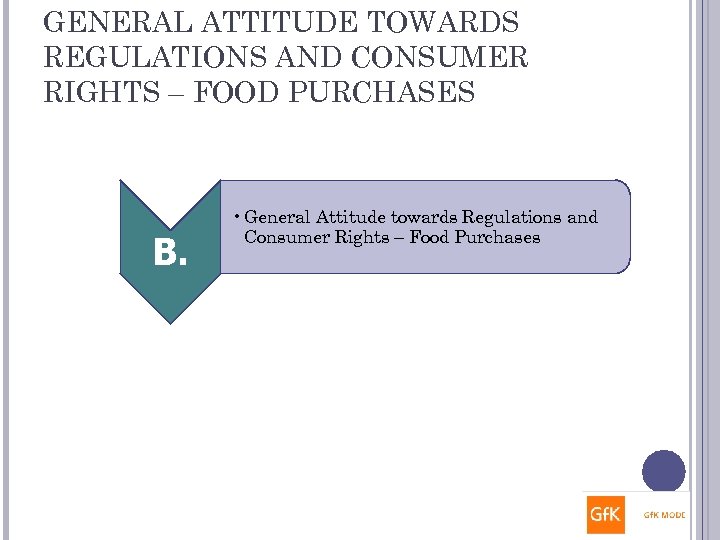 GENERAL ATTITUDE TOWARDS REGULATIONS AND CONSUMER RIGHTS – FOOD PURCHASES

B.

• General Attitude towards Regulations and Consumer Rights – Food Purchases

GfK

GfK MODE